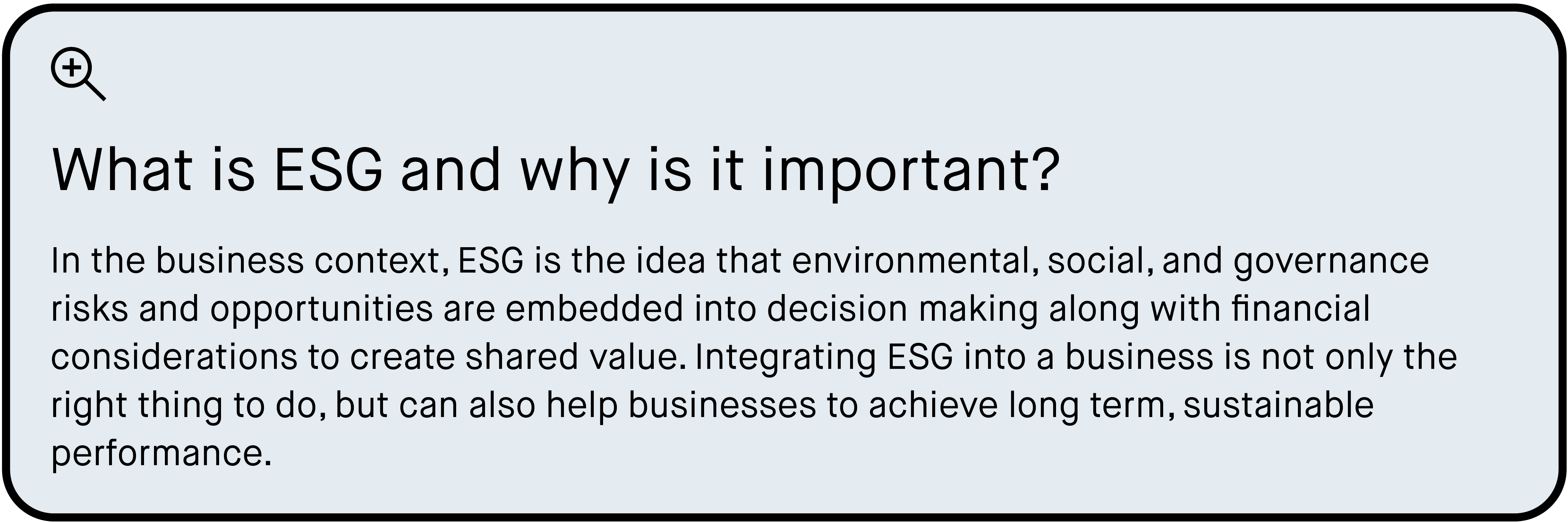 What is ESG and why is it important?

In the business context, ESG is the idea that environmental, social, and governance risks and opportunities are embedded into decision making along with financial considerations to create shared value. Integrating ESG into a business is not only the right thing to do, but can also help businesses to achieve long term, sustainable performance.